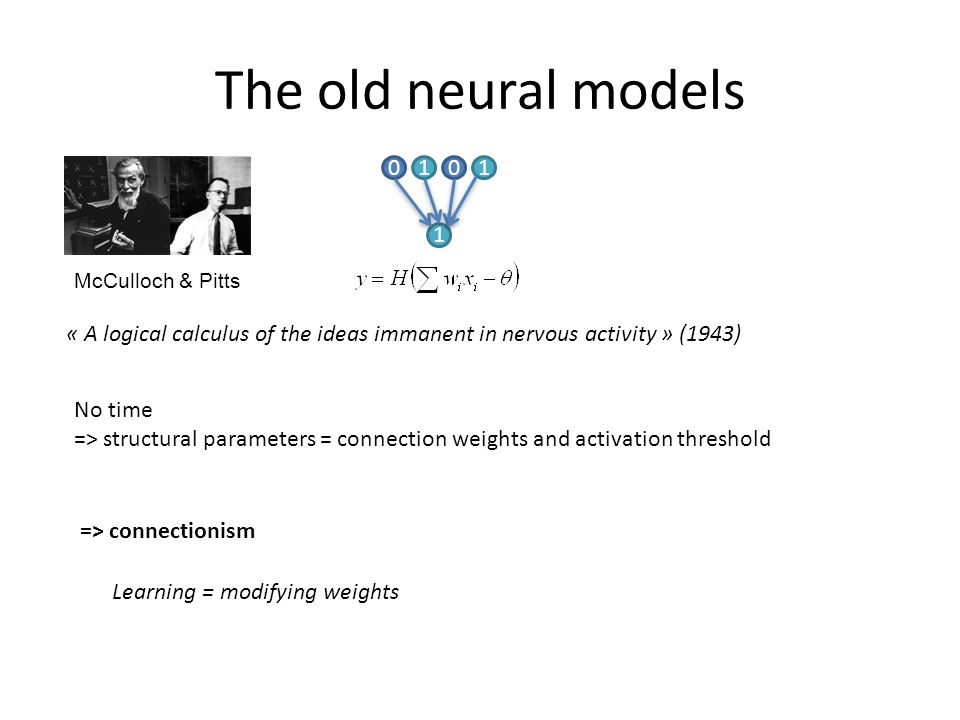 The old neural models

0 1 0 1

1

McCulloch & Pitts

$y = H\left(\sum w_i x_i - \theta\right)$

« A logical calculus of the ideas immanent in nervous activity » (1943)

No time
=> structural parameters = connection weights and activation threshold

=> connectionism

Learning = modifying weights